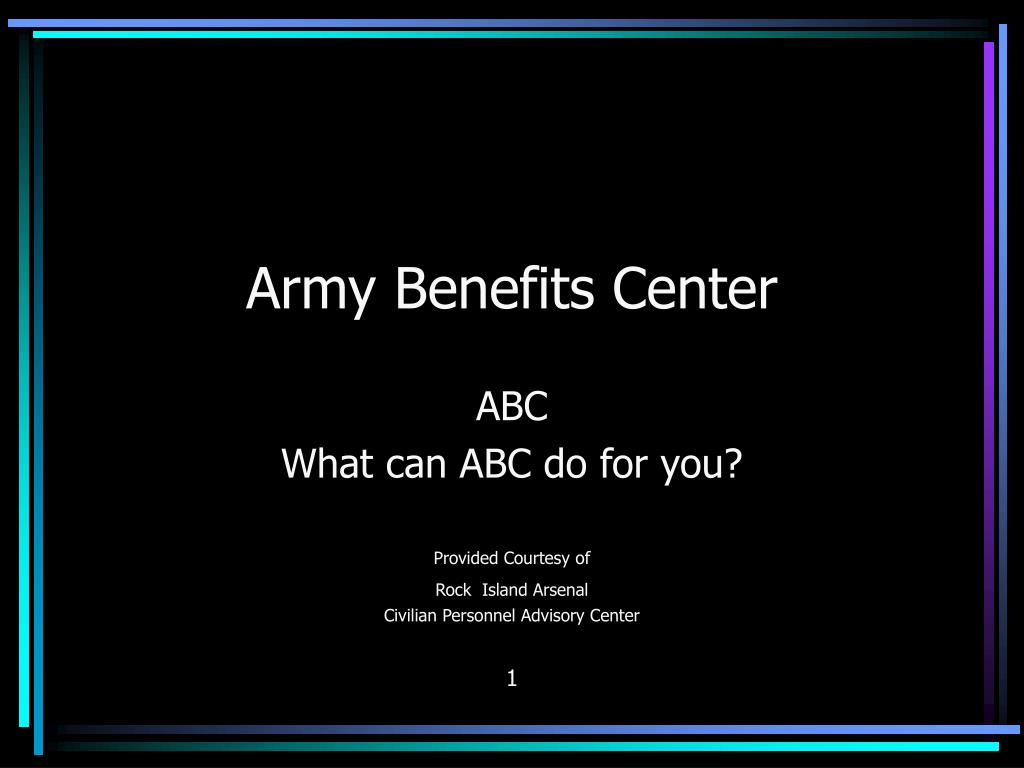 Army Benefits Center

ABC
What can ABC do for you?

Provided Courtesy of

Rock Island Arsenal
Civilian Personnel Advisory Center

1